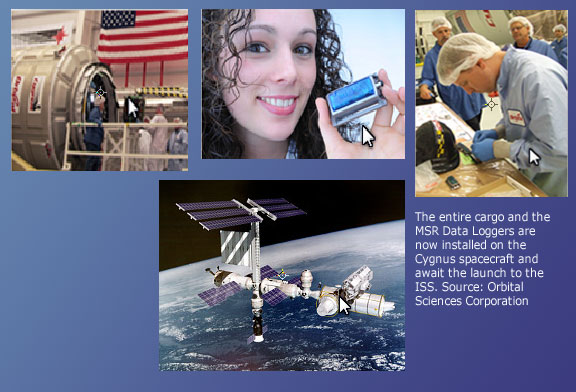 The entire cargo and the MSR Data Loggers are now installed on the Cygnus spacecraft and await the launch to the ISS. Source: Orbital Sciences Corporation